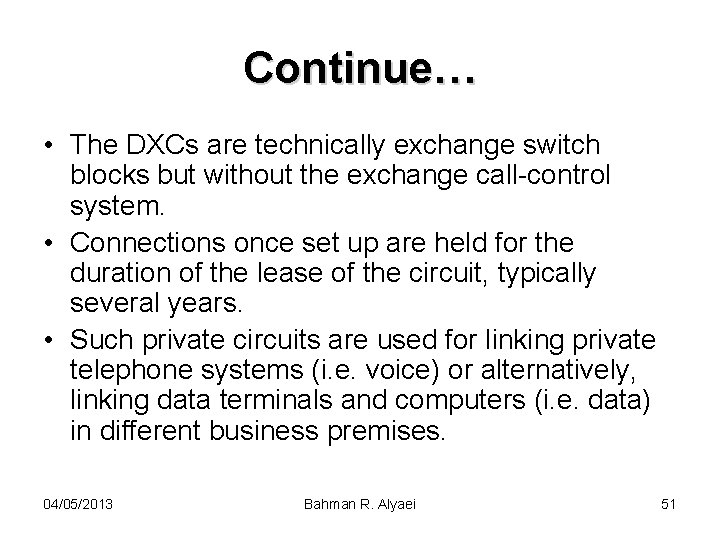 Continue…

• The DXCs are technically exchange switch blocks but without the exchange call-control system.
• Connections once set up are held for the duration of the lease of the circuit, typically several years.
• Such private circuits are used for linking private telephone systems (i.e. voice) or alternatively, linking data terminals and computers (i.e. data) in different business premises.

04/05/2013 Bahman R. Alyaei 51